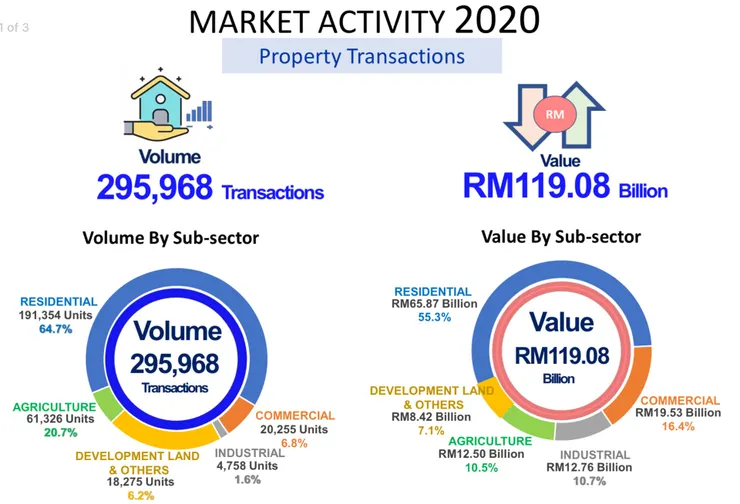 1 of 3

MARKET ACTIVITY 2020

Property Transactions

Volume
295,968 Transactions

RM

Value
RM119.08 Billion

Volume By Sub-sector

RESIDENTIAL
191,354 Units
64.7%

Volume
295,968
Transactions

AGRICULTURE
61,326 Units
20.7%

COMMERCIAL
20,255 Units
6.8%

DEVELOPMENT LAND & OTHERS
18,275 Units
6.2%

INDUSTRIAL
4,758 Units
1.6%

Value By Sub-sector

RESIDENTIAL
RM65.87 Billion
55.3%

Value
RM119.08
Billion

DEVELOPMENT LAND & OTHERS
RM8.42 Billion
7.1%

COMMERCIAL
RM19.53 Billion
16.4%

AGRICULTURE
RM12.50 Billion
10.5%

INDUSTRIAL
RM12.76 Billion
10.7%